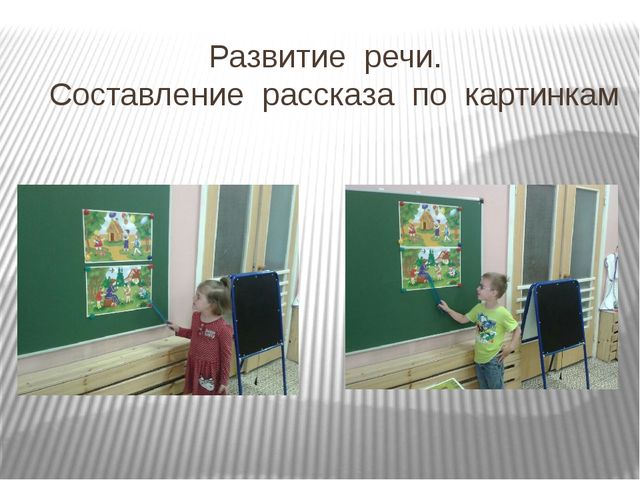 Развитие речи.
Составление рассказа по картинкам